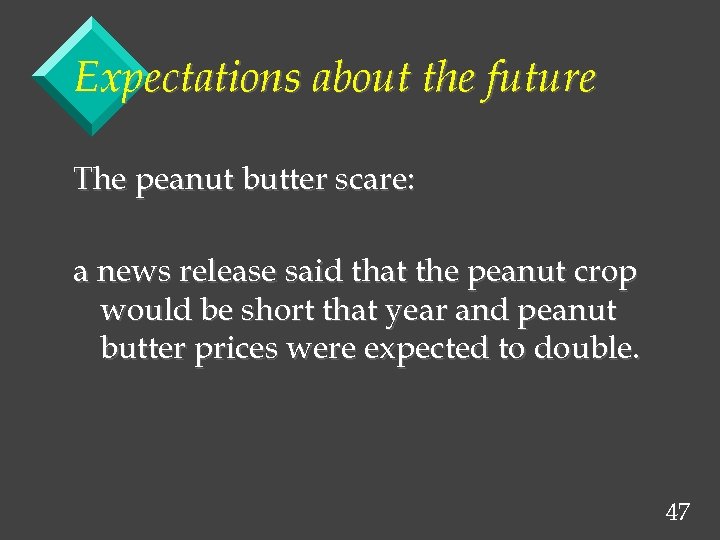 Expectations about the future

The peanut butter scare:

a news release said that the peanut crop would be short that year and peanut butter prices were expected to double.

47